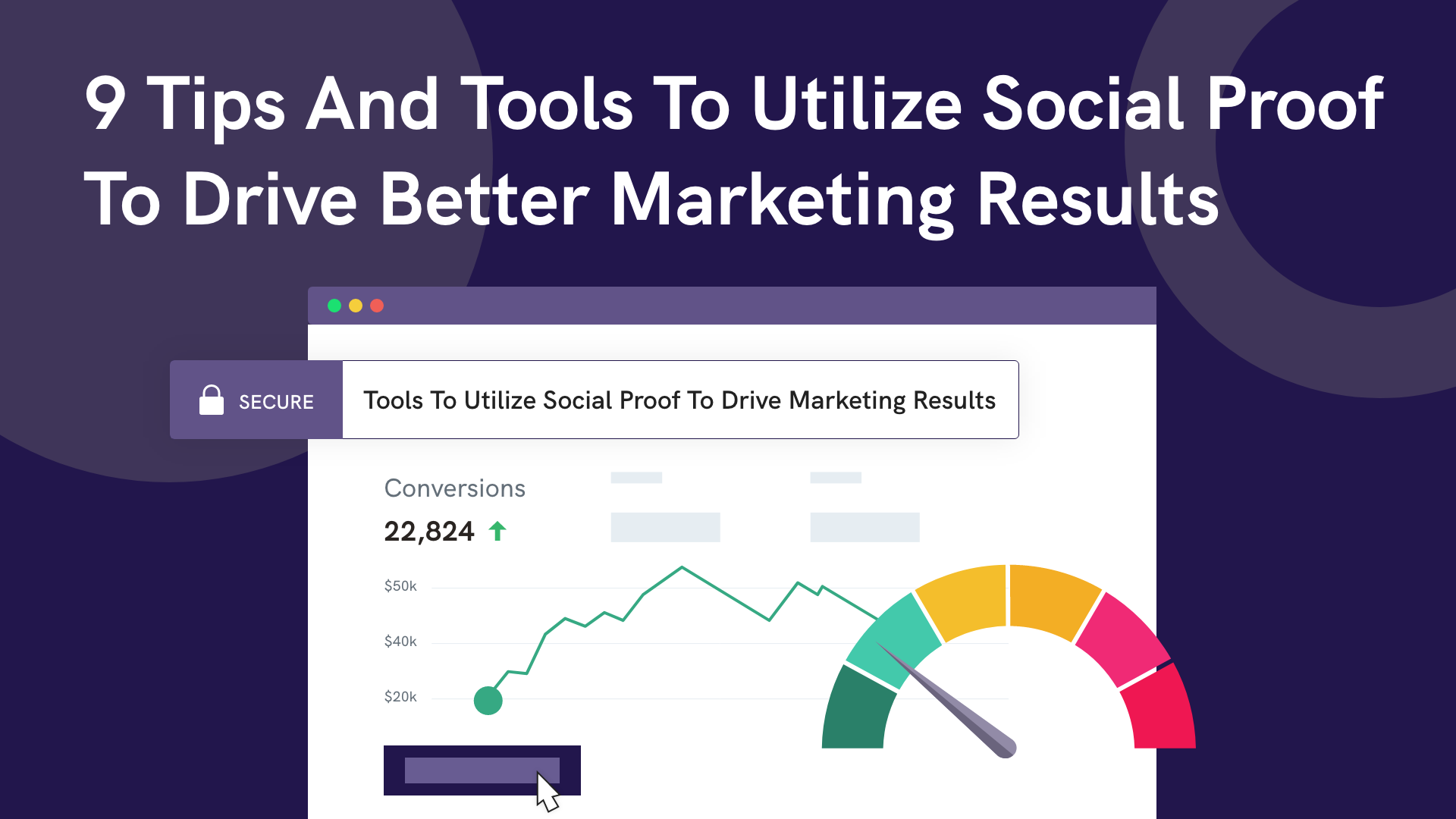 9 Tips And Tools To Utilize Social Proof To Drive Better Marketing Results

SECURE

Tools To Utilize Social Proof To Drive Marketing Results

Conversions

22,824

$50k

$40k

$20k